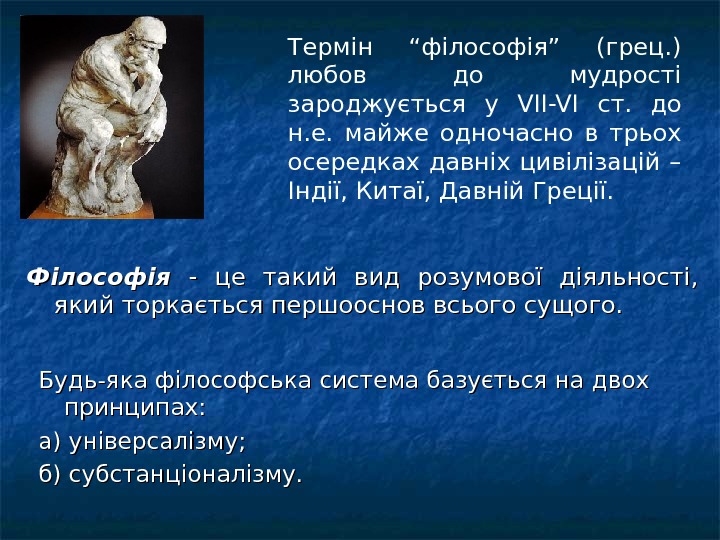 Термін “філософія” (грец.) любов до мудрості зароджується у VII-VI ст. до н.е. майже одночасно в трьох осередках давніх цивілізацій – Індії, Китаї, Давній Греції.

Філософія - це такий вид розумової діяльності, який торкається першооснов всього сущого.

Будь-яка філософська система базується на двох принципах:

а) універсалізму;

б) субстанціоналізму.